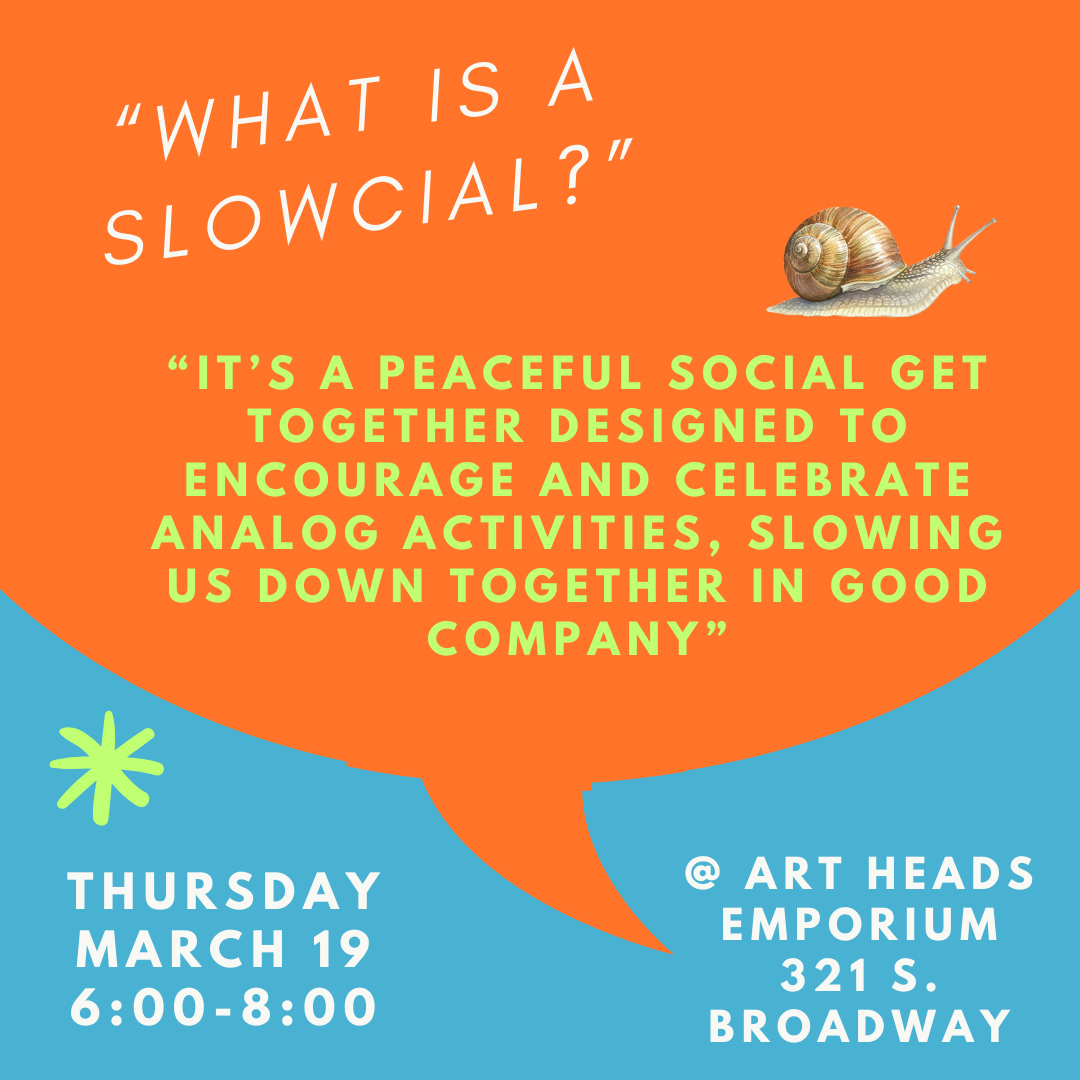 “WHAT IS A SLOWCIAL?”

“IT’S A PEACEFUL SOCIAL GET TOGETHER DESIGNED TO ENCOURAGE AND CELEBRATE ANALOG ACTIVITIES, SLOWING US DOWN TOGETHER IN GOOD COMPANY”

THURSDAY
MARCH 19
6:00-8:00

@ ART HEADS
EMPORIUM
321 S.
BROADWAY